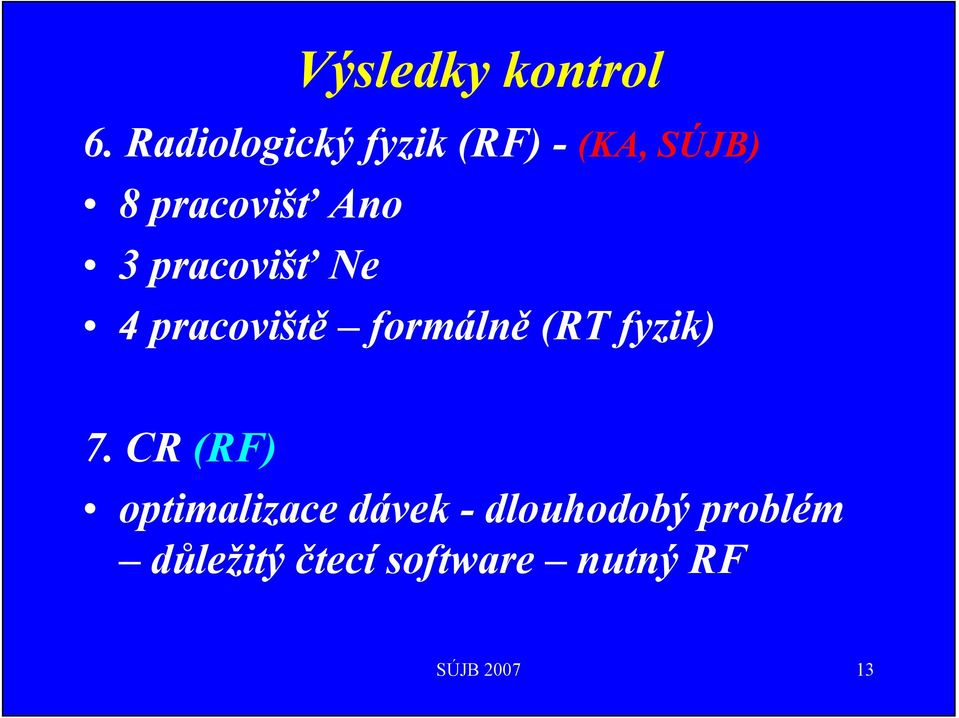 Výsledky kontrol

6. Radiologický fyzik (RF) - (KA, SÚJB)

• 8 pracovišť Ano

• 3 pracovišť Ne

• 4 pracoviště – formálně (RT fyzik)

7. CR (RF)

• optimalizace dávek - dlouhodobý problém – důležitý čtecí software – nutný RF

SÚJB 2007

13